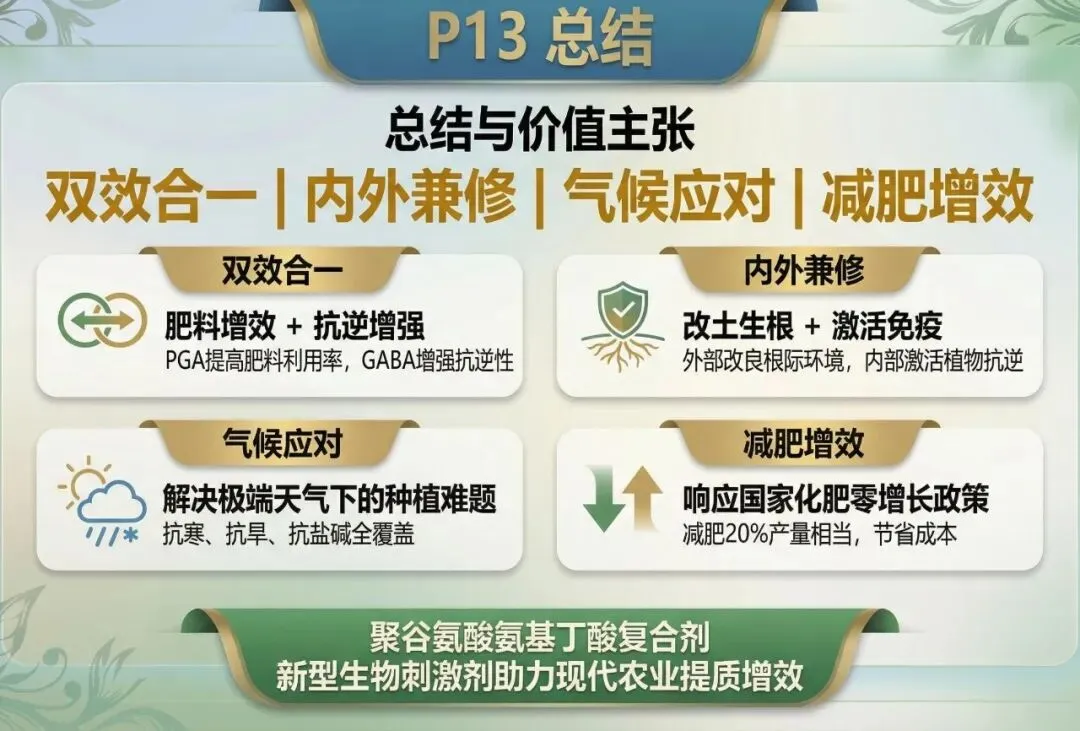 P13 总结

总结与价值主张

双效合一 | 内外兼修 | 气候应对 | 减肥增效

双效合一

肥料增效 + 抗逆增强

PGA提高肥料利用率，GABA增强抗逆性

内外兼修

改土生根 + 激活免疫

外部改良根际环境，内部激活植物抗逆

气候应对

解决极端天气下的种植难题

抗寒、抗旱、抗盐碱全覆盖

减肥增效

响应国家化肥零增长政策

减肥20%产量相当，节省成本

聚谷氨酸氨基丁酸复合剂

新型生物刺激剂助力现代农业提质增效